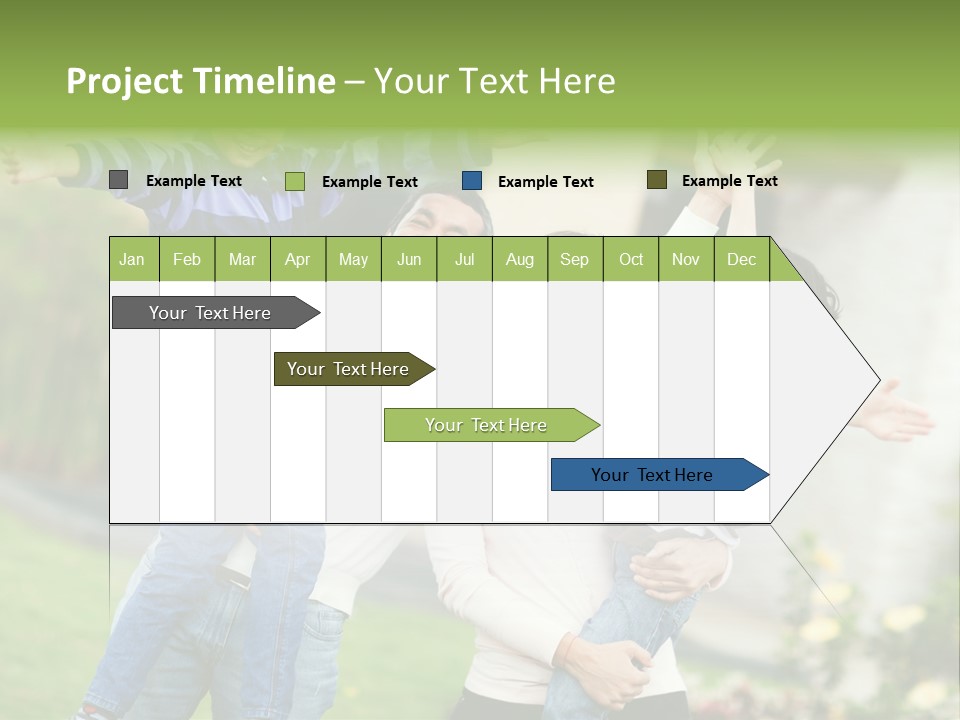 Project Timeline – Your Text Here

Example Text
Example Text
Example Text
Example Text

| Jan | Feb | Mar | Apr | May | Jun | Jul | Aug | Sep | Oct | Nov | Dec |
|---|---|---|---|---|---|---|---|---|---|---|---|

Your Text Here
Your Text Here
Your Text Here
Your Text Here